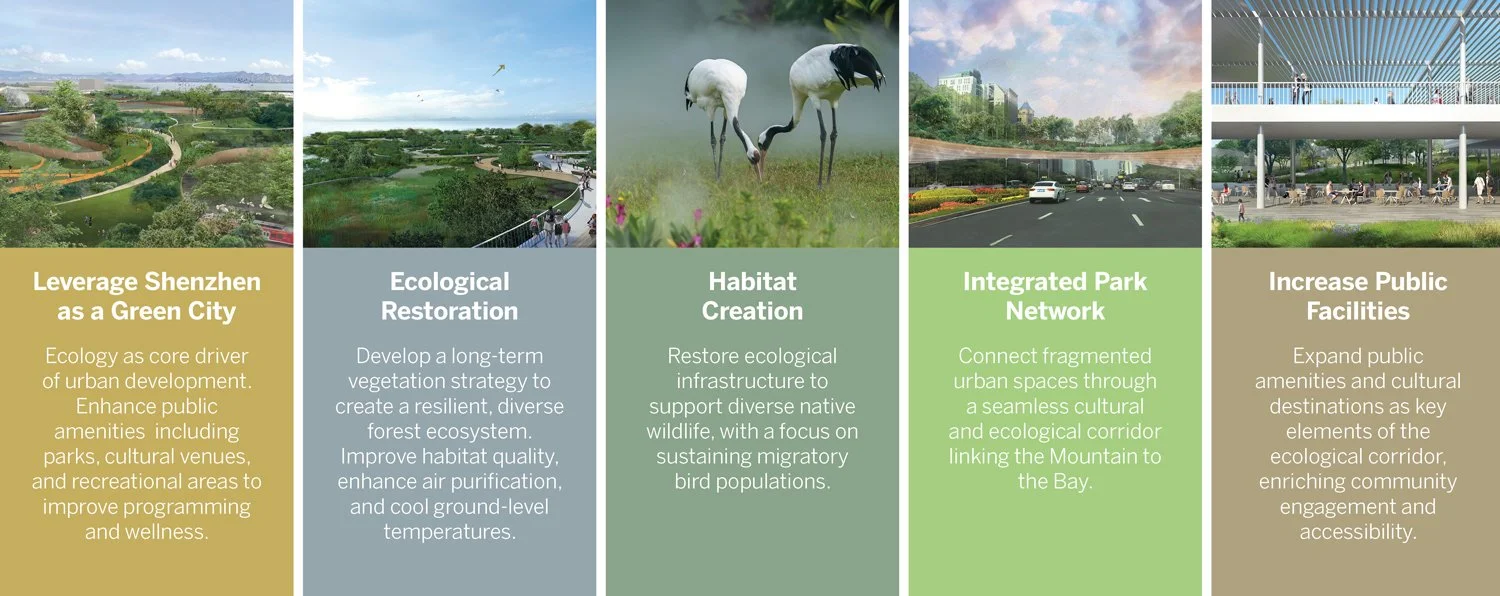 Leverage Shenzhen as a Green City

Ecology as core driver of urban development. Enhance public amenities including parks, cultural venues, and recreational areas to improve programming and wellness.

Ecological Restoration

Develop a long-term vegetation strategy to create a resilient, diverse forest ecosystem. Improve habitat quality, enhance air purification, and cool ground-level temperatures.

Habitat Creation

Restore ecological infrastructure to support diverse native wildlife, with a focus on sustaining migratory bird populations.

Integrated Park Network

Connect fragmented urban spaces through a seamless cultural and ecological corridor linking the Mountain to the Bay.

Increase Public Facilities

Expand public amenities and cultural destinations as key elements of the ecological corridor, enriching community engagement and accessibility.